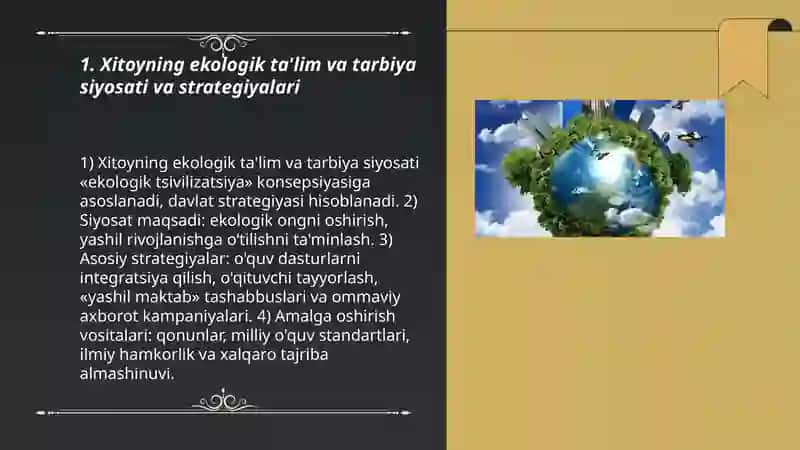 1. Xitoyning ekologik ta'lim va tarbiya siyosati va strategiyalari

1) Xitoyning ekologik ta'lim va tarbiya siyosati «ekologik tsivilizatsiya» konsepsiyasiga asoslanadi, davlat strategiyasi hisoblanadi. 2) Siyosat maqsadi: ekologik ongni oshirish, yashil rivojlanishga o'tilishni ta'minlash. 3) Asosiy strategiyalar: o'quv dasturlarni integratsiya qilish, o'qituvchi tayyorlash, «yashil maktab» tashabbuslari va ommaviy axborot kampaniyalari. 4) Amalga oshirish vositalari: qonunlar, milliy o'quv standartlari, ilmiy hamkorlik va xalqaro tajriba almashinuvi.